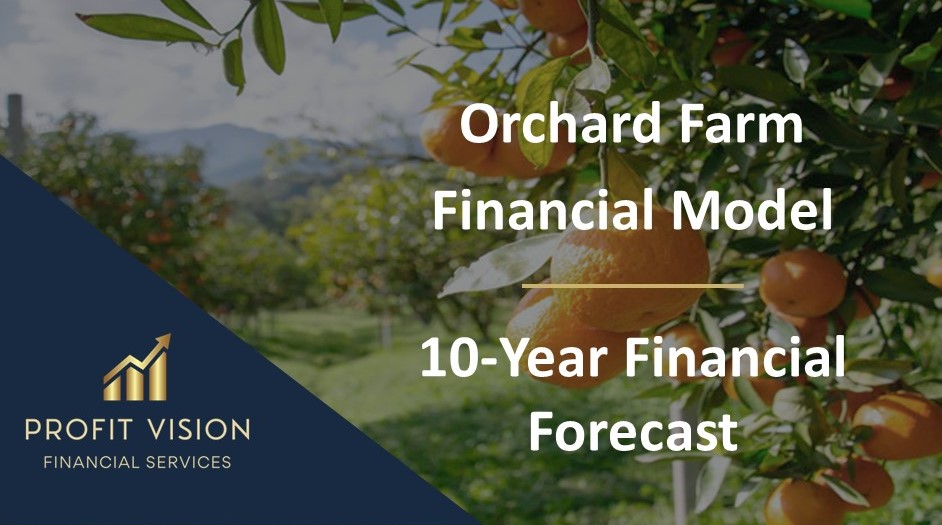 Orchard Farm
Financial Model

10-Year Financial
Forecast

PROFIT VISION
FINANCIAL SERVICES